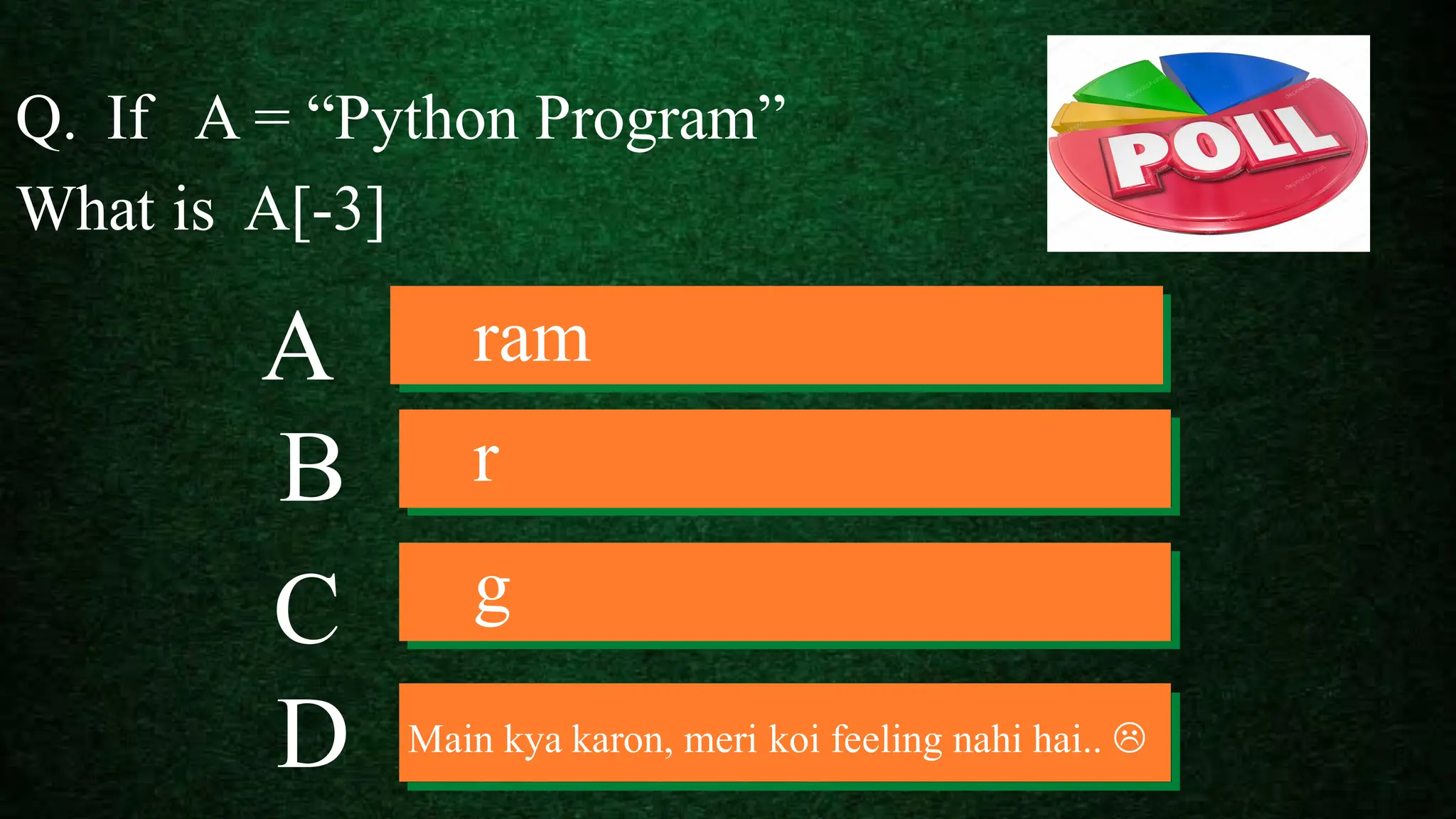 Q. If A = “Python Program”
What is A[-3]

POLL

A ram

B r

C g

D Main kya karon, meri koi feeling nahi hai.. ☹